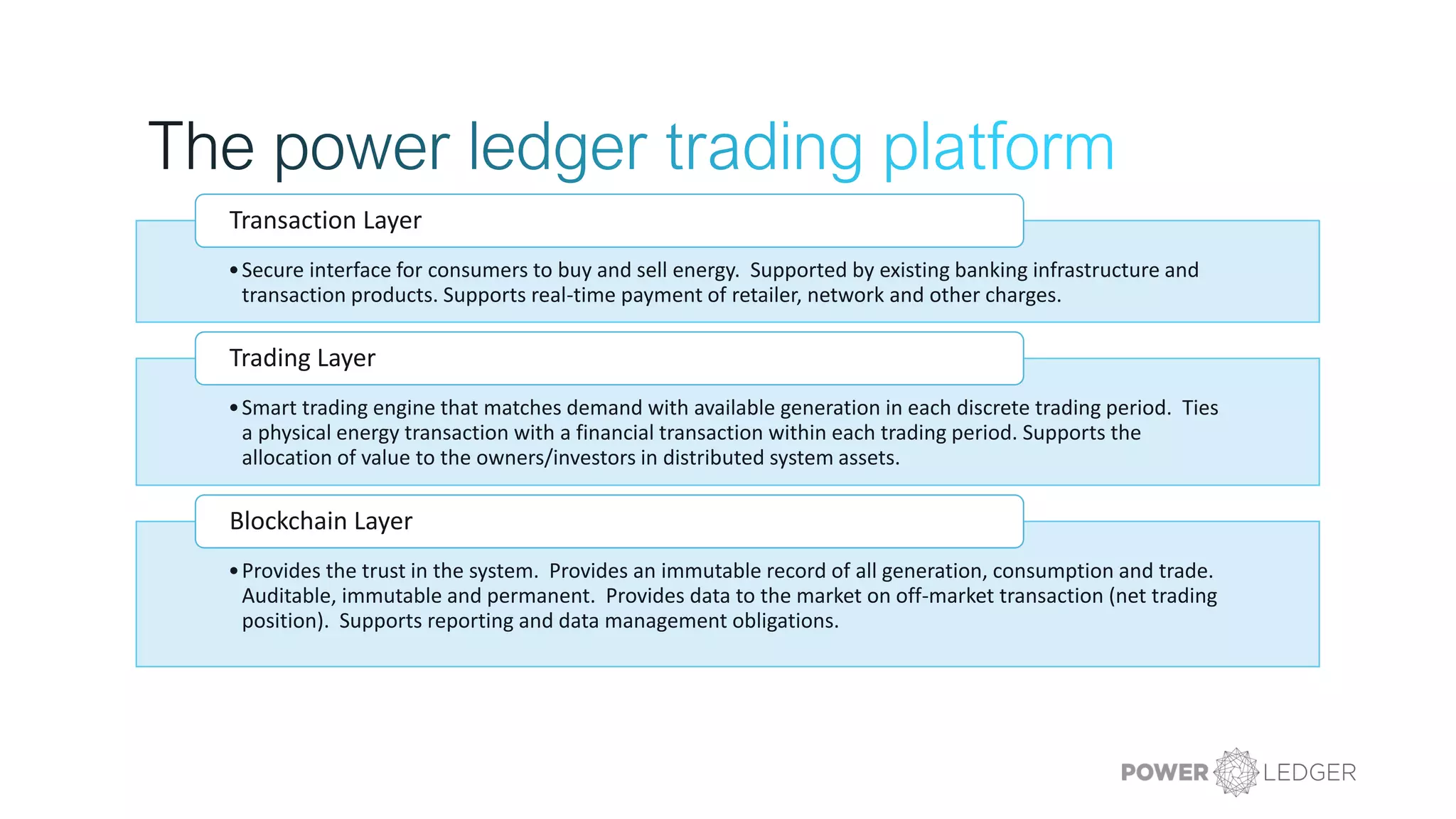 The power ledger trading platform

Transaction Layer

• Secure interface for consumers to buy and sell energy. Supported by existing banking infrastructure and transaction products. Supports real-time payment of retailer, network and other charges.

Trading Layer

• Smart trading engine that matches demand with available generation in each discrete trading period. Ties a physical energy transaction with a financial transaction within each trading period. Supports the allocation of value to the owners/investors in distributed system assets.

Blockchain Layer

• Provides the trust in the system. Provides an immutable record of all generation, consumption and trade. Auditable, immutable and permanent. Provides data to the market on off-market transaction (net trading position). Supports reporting and data management obligations.

POWER LEDGER